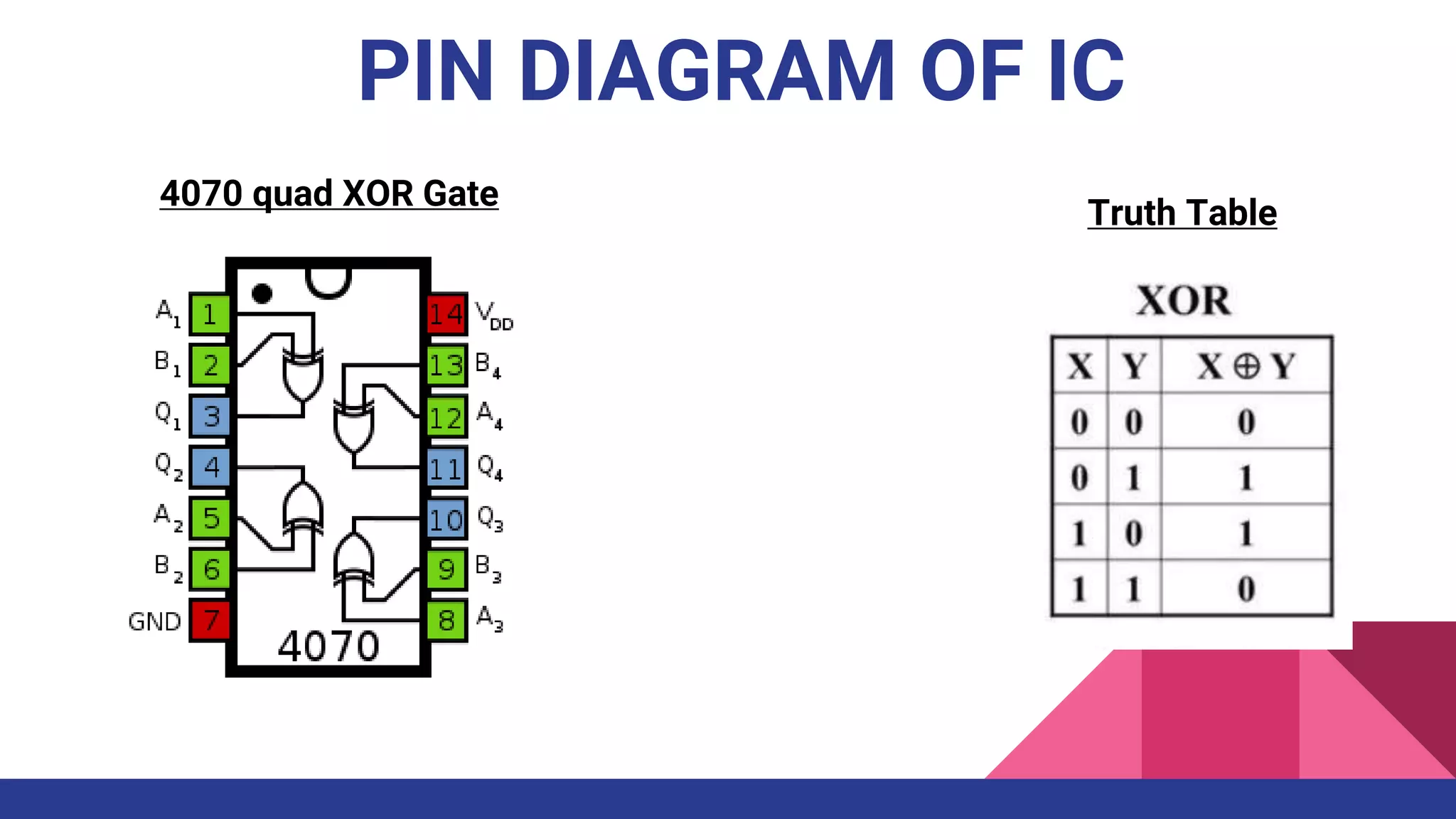 PIN DIAGRAM OF IC

4070 quad XOR Gate

$A_1$ 1
$B_1$ 2
$Q_1$ 3
$Q_2$ 4
$A_2$ 5
$B_2$ 6
GND 7
14 $V_{DD}$
13 $B_4$
12 $A_4$
11 $Q_4$
10 $Q_3$
9 $B_3$
8 $A_3$
4070

Truth Table

XOR

| X | Y | $X \oplus Y$ |
|---|---|---|
| 0 | 0 | 0 |
| 0 | 1 | 1 |
| 1 | 0 | 1 |
| 1 | 1 | 0 |